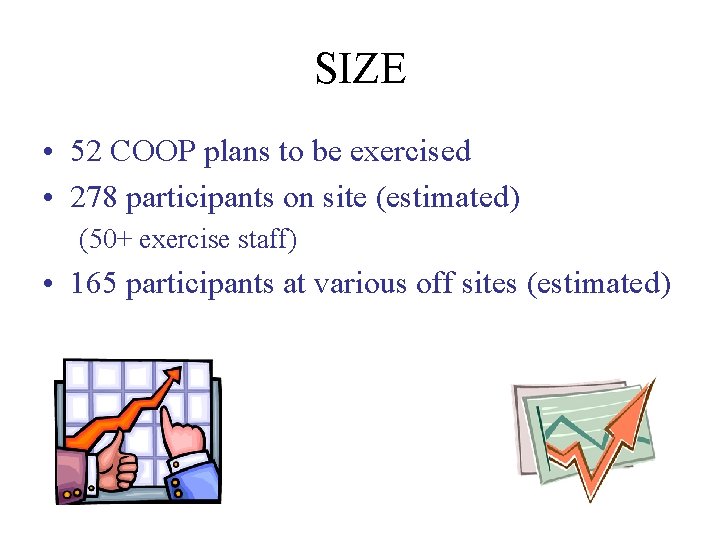 SIZE

• 52 COOP plans to be exercised
• 278 participants on site (estimated)
(50+ exercise staff)
• 165 participants at various off sites (estimated)